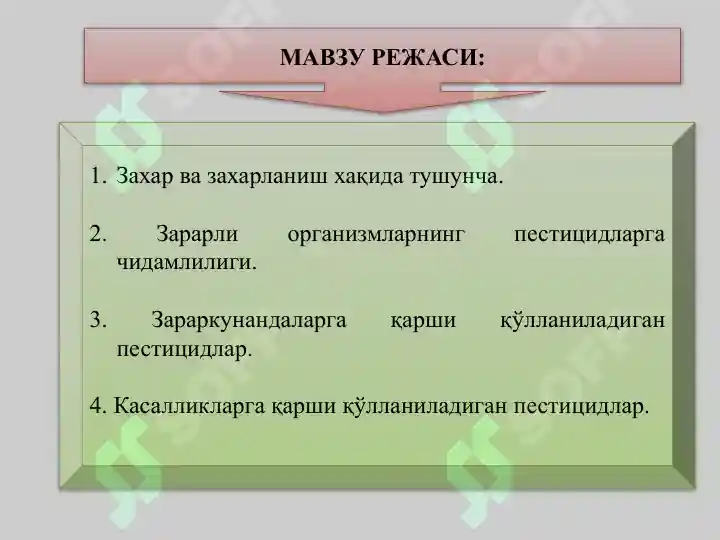 МАВЗУ РЕЖАСИ:

1. Захар ва захарланиш хақида тушунча.

2. Зарарли организмларнинг пестицидларга чидамлилиги.

3. Зараркунандаларга қарши қўлланиладиган пестицидлар.

4. Касалликларга қарши қўлланиладиган пестицидлар.